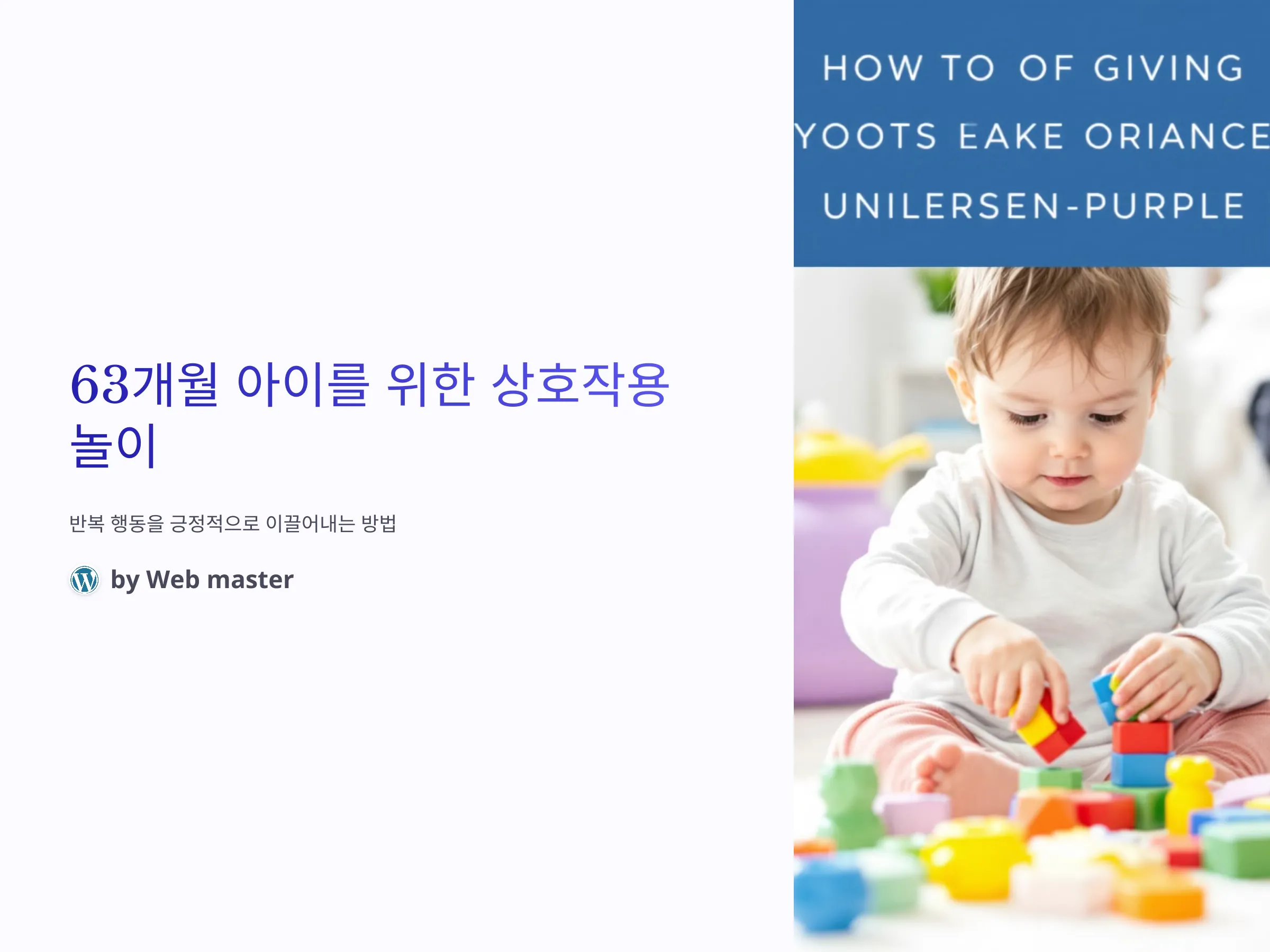 63개월 아이를 위한 상호작용 놀이

반복 행동을 긍정적으로 이끌어내는 방법

by Web master

HOW TO OF GIVING
YOOTS EAKE ORIANCE
UNILERSEN-PURPLE